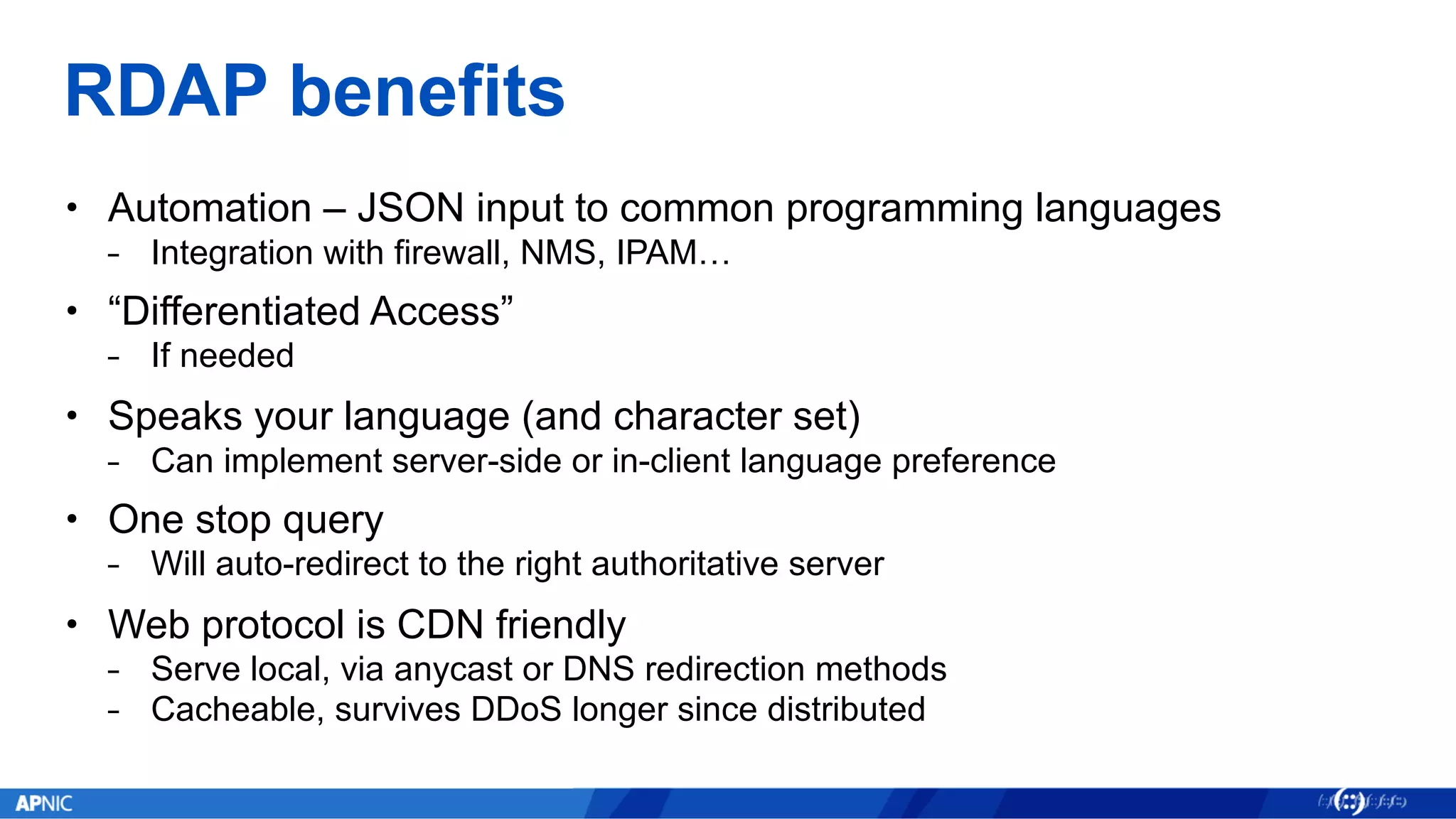 RDAP benefits

• Automation – JSON input to common programming languages
- Integration with firewall, NMS, IPAM…

• “Differentiated Access”
- If needed

• Speaks your language (and character set)
- Can implement server-side or in-client language preference

• One stop query
- Will auto-redirect to the right authoritative server

• Web protocol is CDN friendly
- Serve local, via anycast or DNS redirection methods
- Cacheable, survives DDoS longer since distributed

APNIC